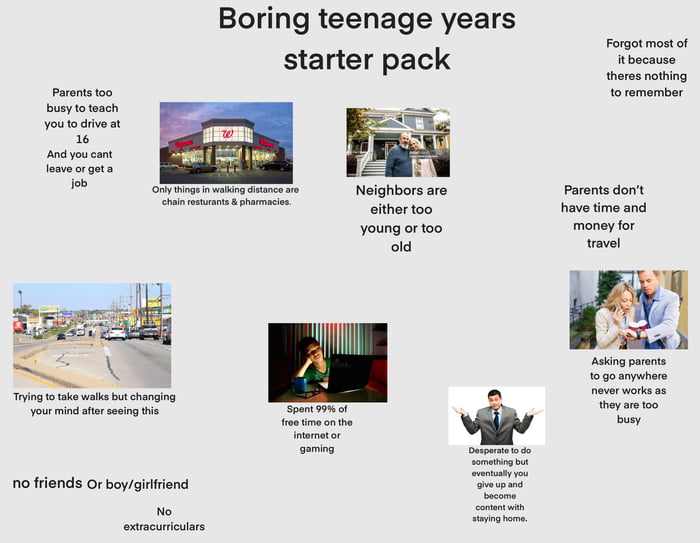 Boring teenage years starter pack

Forgot most of it because theres nothing to remember

Parents too busy to teach you to drive at 16
And you cant leave or get a job

Only things in walking distance are chain resturants & pharmacies.

Neighbors are either too young or too old

Parents don't have time and money for travel

Trying to take walks but changing your mind after seeing this

Spent 99% of free time on the internet or gaming

Asking parents to go anywhere never works as they are too busy

Desperate to do something but eventually you give up and become content with staying home.

no friends Or boy/girlfriend

No extracurriculars